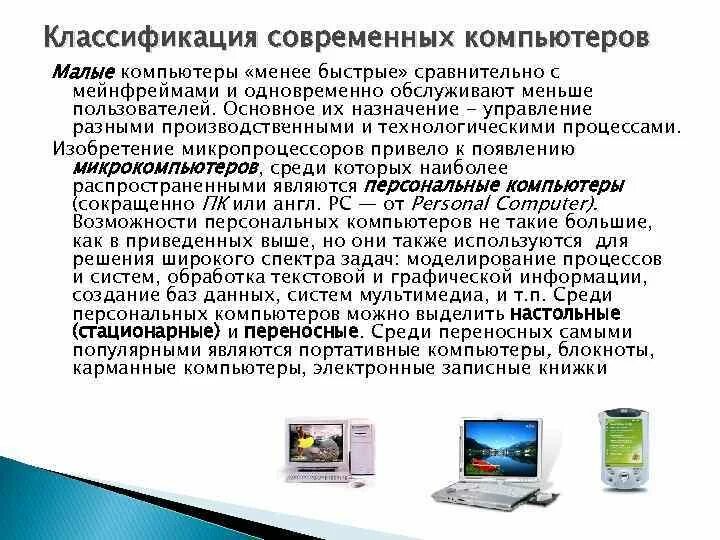 Классификация современных компьютеров

Малые компьютеры «менее быстрые» сравнительно с мейнфреймами и одновременно обслуживают меньше пользователей. Основное их назначение – управление разными производственными и технологическими процессами.

Изобретение микропроцессоров привело к появлению микрокомпьютеров, среди которых наиболее распространенными являются персональные компьютеры (сокращенно ПК или англ. PC — от Personal Computer). Возможности персональных компьютеров не такие большие, как в приведенных выше, но они также используются для решения широкого спектра задач: моделирование процессов и систем, обработка текстовой и графической информации, создание баз данных, систем мультимедиа, и т.п. Среди персональных компьютеров можно выделить настольные (стационарные) и переносные. Среди переносных самыми популярными являются портативные компьютеры, блокноты, карманные компьютеры, электронные записные книжки